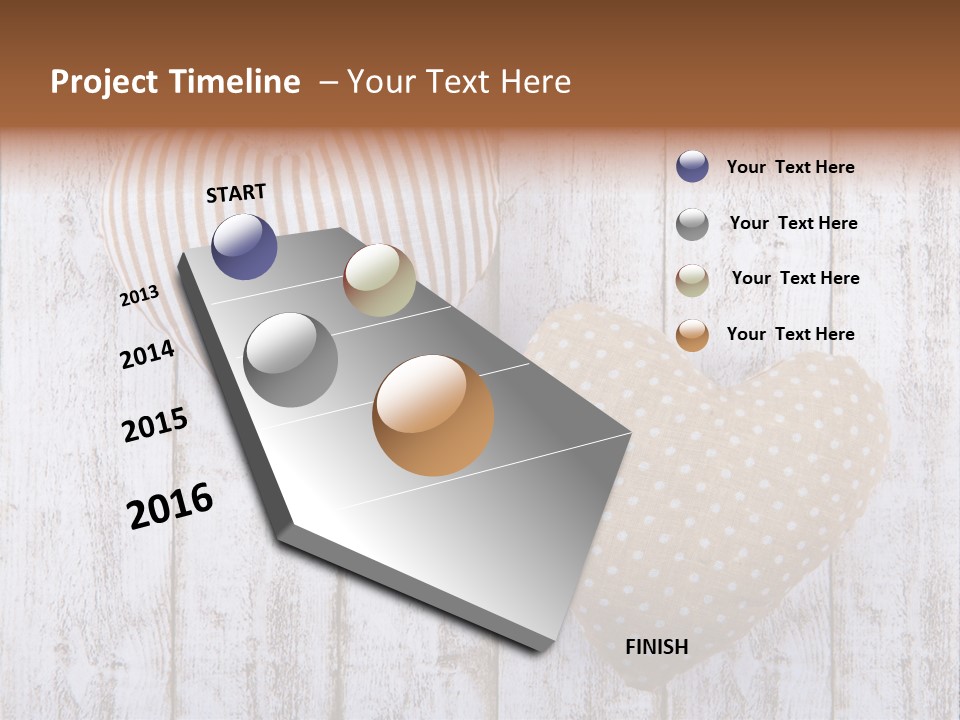 Project Timeline – Your Text Here

START

2013

2014

2015

2016

FINISH

Your Text Here

Your Text Here

Your Text Here

Your Text Here